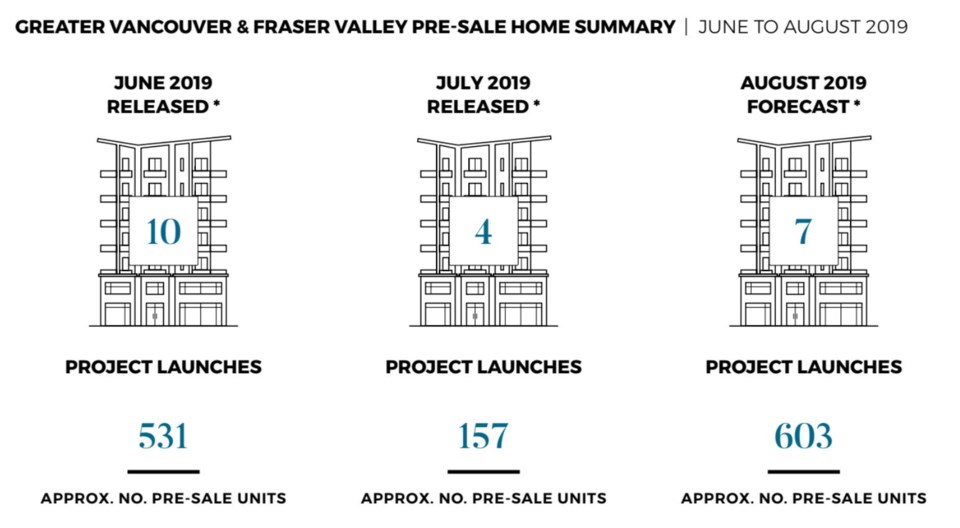 GREATER VANCOUVER & FRASER VALLEY PRE-SALE HOME SUMMARY | JUNE TO AUGUST 2019

JUNE 2019
RELEASED *

10

PROJECT LAUNCHES

531

APPROX. NO. PRE-SALE UNITS

JULY 2019
RELEASED *

4

PROJECT LAUNCHES

157

APPROX. NO. PRE-SALE UNITS

AUGUST 2019
FORECAST *

7

PROJECT LAUNCHES

603

APPROX. NO. PRE-SALE UNITS